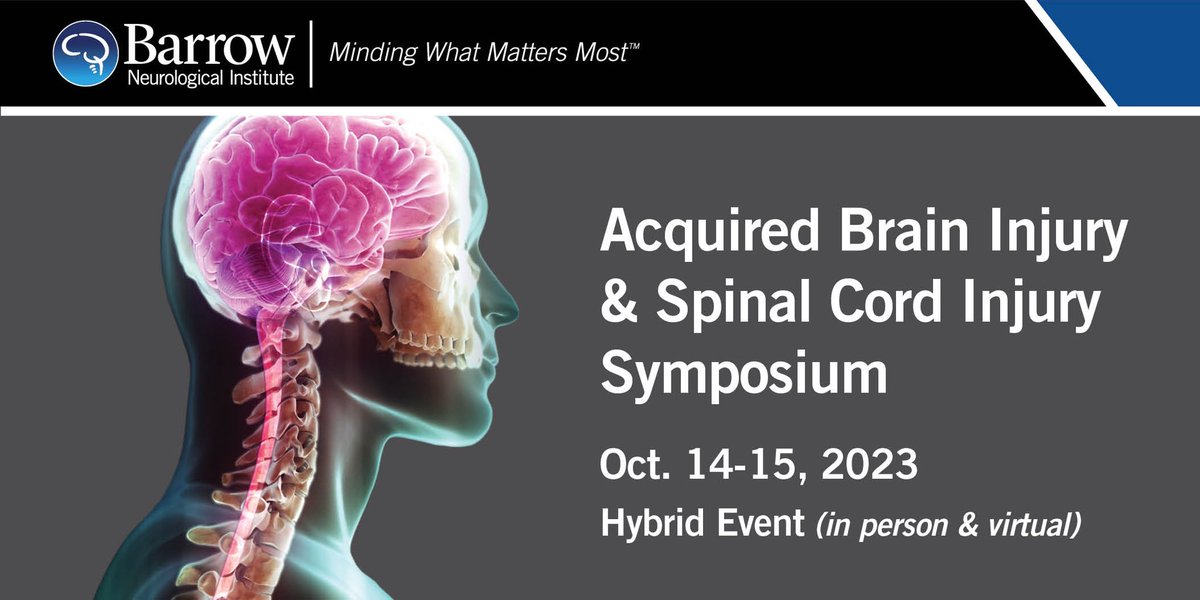 Barrow
Neurological Institute
Minding What Matters Most™

Acquired Brain Injury & Spinal Cord Injury Symposium

Oct. 14-15, 2023

Hybrid Event (in person & virtual)